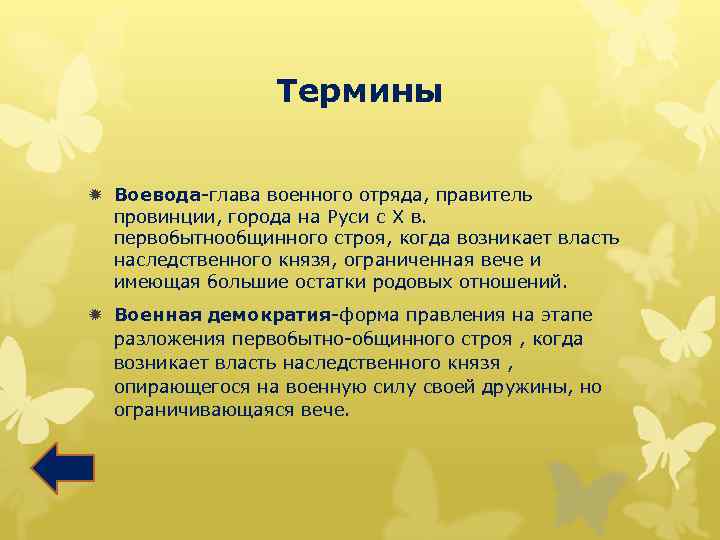 Термины

Воевода-глава военного отряда, правитель провинции, города на Руси с X в. первобытнообщинного строя, когда возникает власть наследственного князя, ограниченная вече и имеющая большие остатки родовых отношений.

Военная демократия-форма правления на этапе разложения первобытно-общинного строя , когда возникает власть наследственного князя , опирающегося на военную силу своей дружины, но ограничивающаяся вече.